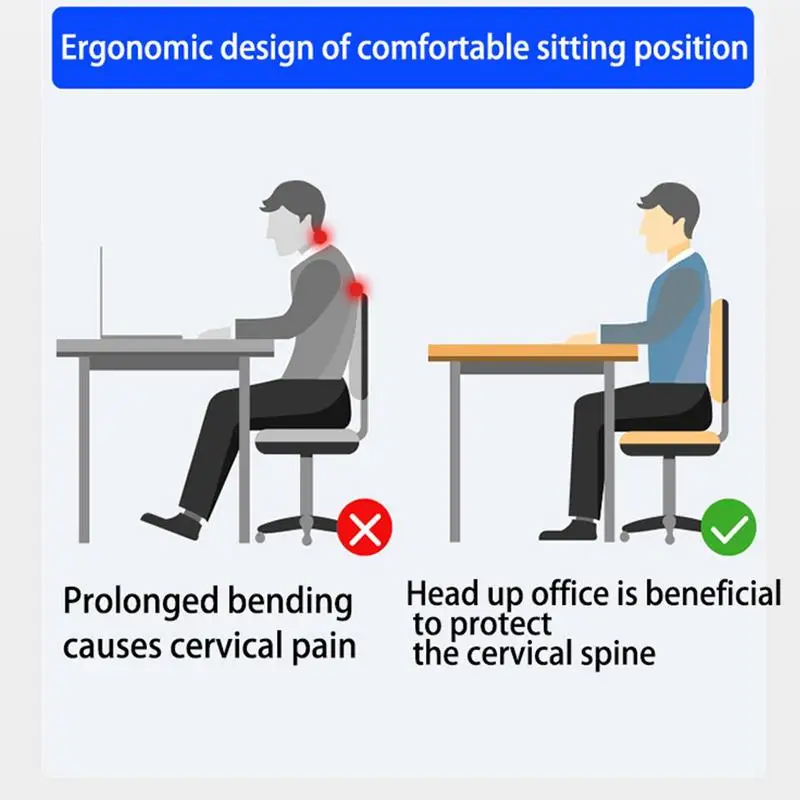 Ergonomic design of comfortable sitting position

Prolonged bending causes cervical pain

Head up office is beneficial to protect the cervical spine